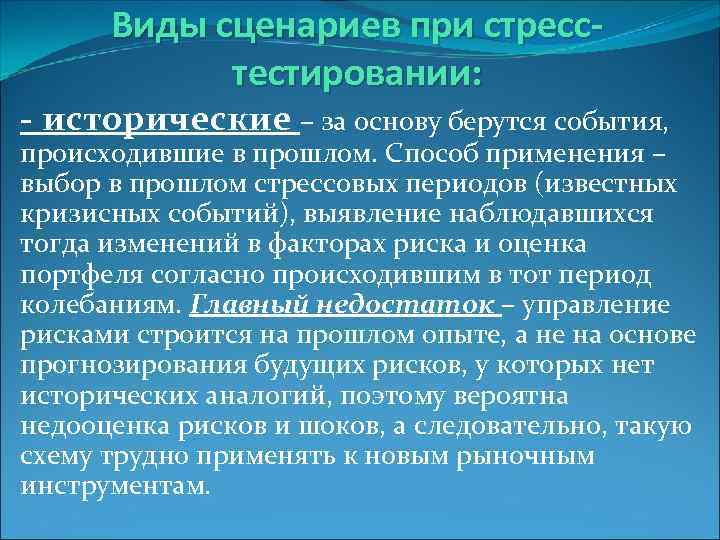 Виды сценариев при стресс-тестировании:

- исторические – за основу берутся события, происходившие в прошлом. Способ применения – выбор в прошлом стрессовых периодов (известных кризисных событий), выявление наблюдавшихся тогда изменений в факторах риска и оценка портфеля согласно происходившим в тот период колебаниям. Главный недостаток – управление рисками строится на прошлом опыте, а не на основе прогнозирования будущих рисков, у которых нет исторических аналогий, поэтому вероятна недооценка рисков и шоков, а следовательно, такую схему трудно применять к новым рыночным инструментам.